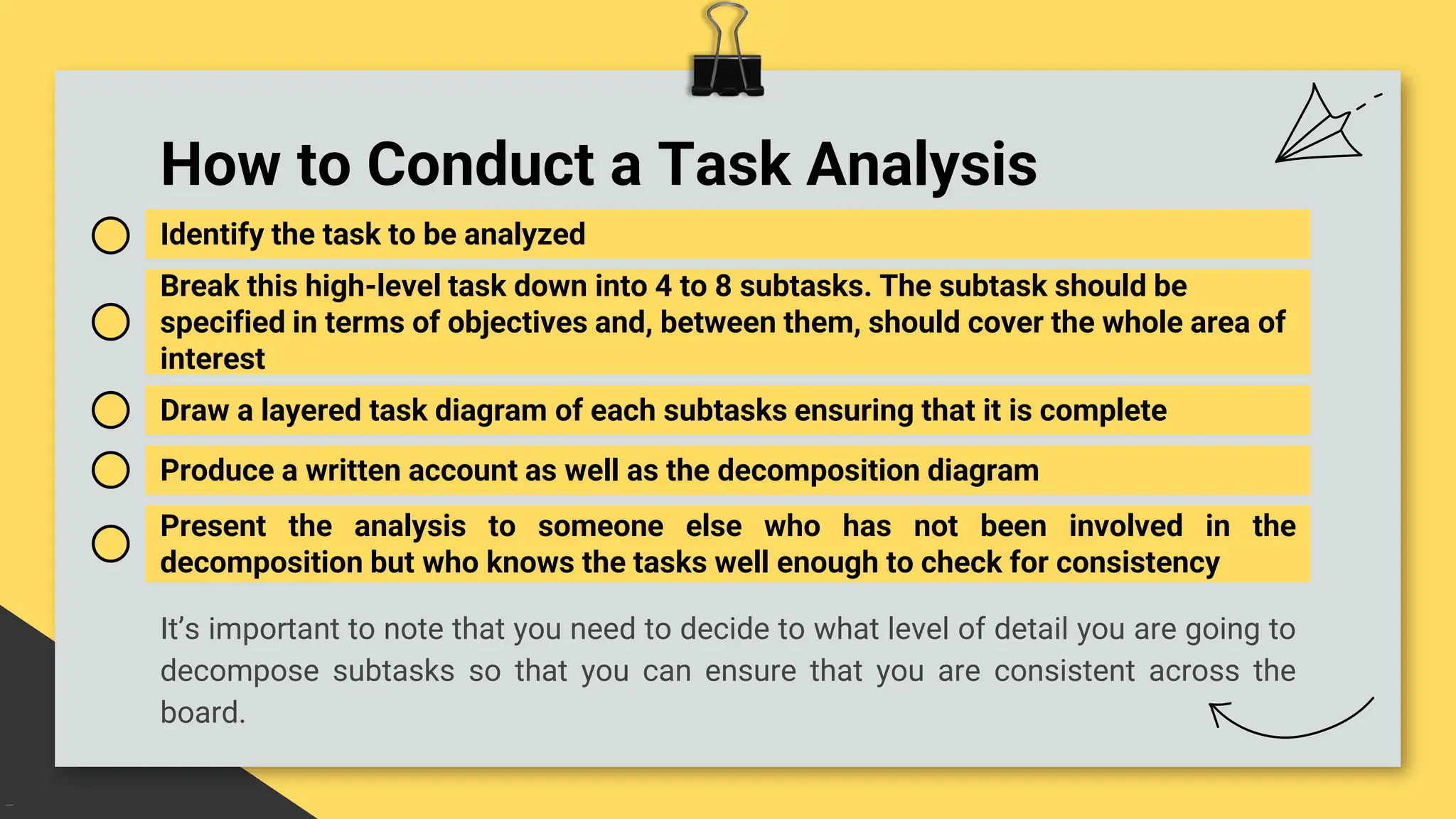 How to Conduct a Task Analysis

Identify the task to be analyzed

Break this high-level task down into 4 to 8 subtasks. The subtask should be specified in terms of objectives and, between them, should cover the whole area of interest

Draw a layered task diagram of each subtasks ensuring that it is complete

Produce a written account as well as the decomposition diagram

Present the analysis to someone else who has not been involved in the decomposition but who knows the tasks well enough to check for consistency

It's important to note that you need to decide to what level of detail you are going to decompose subtasks so that you can ensure that you are consistent across the board.